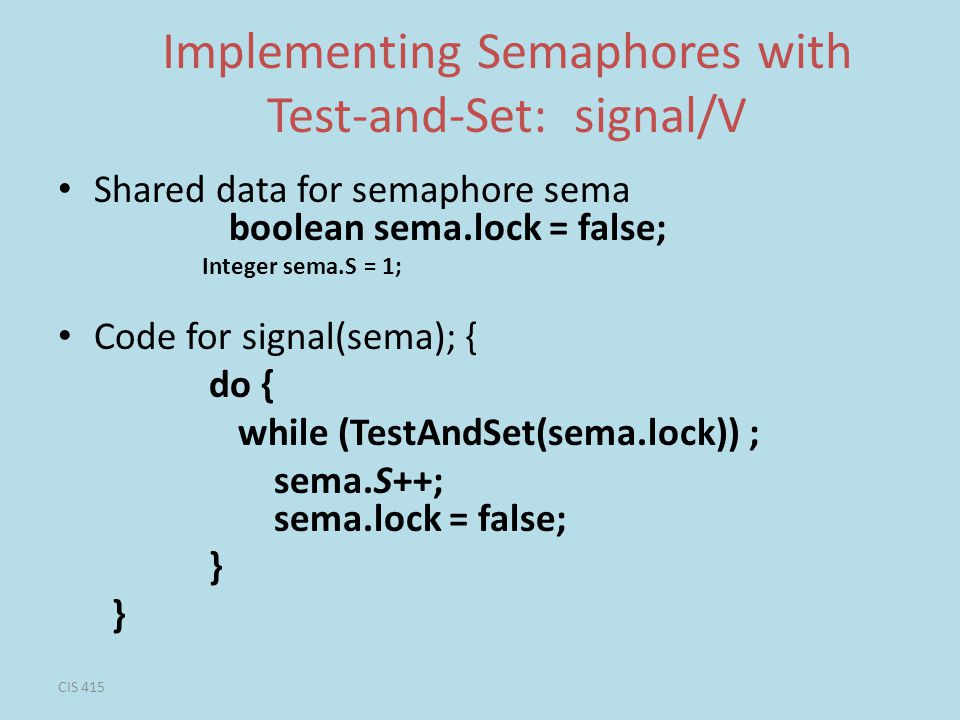 Implementing Semaphores with Test-and-Set: signal/V

• Shared data for semaphore sema
boolean sema.lock = false;
Integer sema.S = 1;

• Code for signal(sema); {
do {
while (TestAndSet(sema.lock)) ;
sema.S++;
sema.lock = false;
}
}

CIS 415